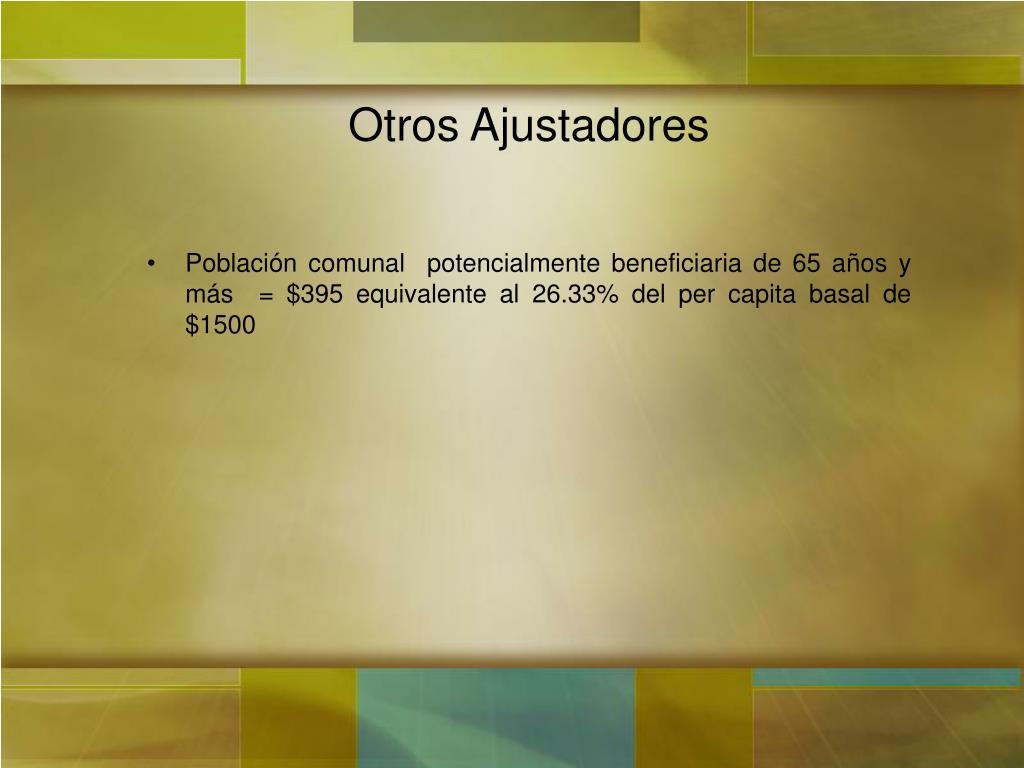 Otros Ajustadores

• Población comunal potencialmente beneficiaria de 65 años y más = \$395 equivalente al 26.33% del per capita basal de \$1500